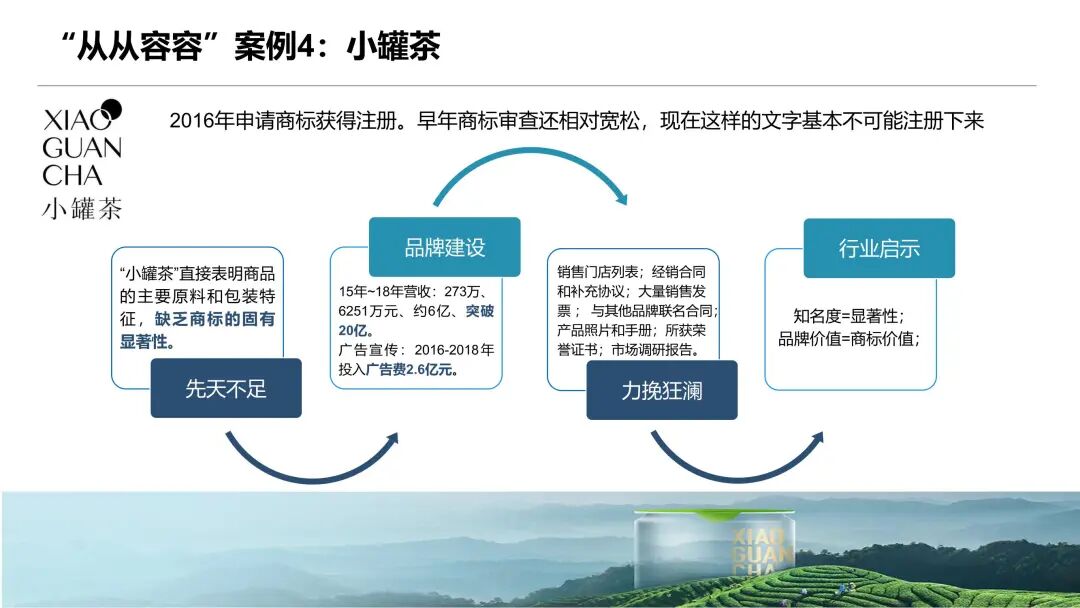 “从从容容”案例4：小罐茶

XIAO GUAN CHA 小罐茶

2016年申请商标获得注册。早年商标审查还相对宽松，现在这样的文字基本不可能注册下来

“小罐茶”直接表明商品的主要原料和包装特征，缺乏商标的固有显著性。

先天不足

品牌建设

15年~18年营收：273万、6251万元、约6亿、突破20亿。
广告宣传：2016-2018年投入广告费2.6亿元。

销售门店列表；经销合同和补充协议；大量销售发票；与其他品牌联名合同；产品照片和手册；所获荣誉证书；市场调研报告。

力挽狂澜

行业启示

知名度=显著性；
品牌价值=商标价值；

XIAO GUAN CHA